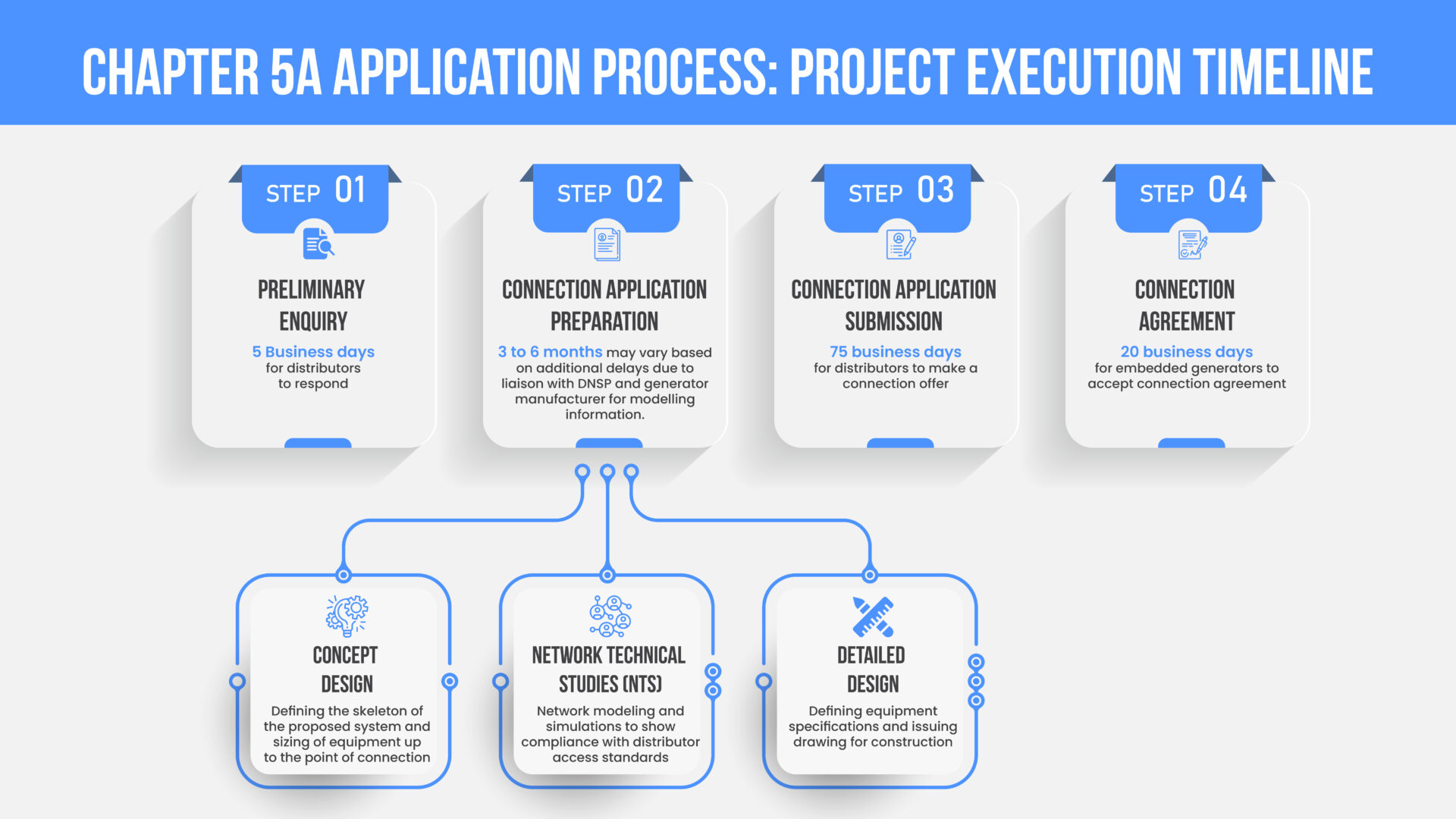 CHAPTER 5A APPLICATION PROCESS: PROJECT EXECUTION TIMELINE

STEP 01

PRELIMINARY ENQUIRY

5 Business days for distributors to respond

STEP 02

CONNECTION APPLICATION PREPARATION

3 to 6 months may vary based on additional delays due to liaison with DNSP and generator manufacturer for modelling information.

STEP 03

CONNECTION APPLICATION SUBMISSION

75 business days for distributors to make a connection offer

STEP 04

CONNECTION AGREEMENT

20 business days for embedded generators to accept connection agreement

CONCEPT DESIGN

Defining the skeleton of the proposed system and sizing of equipment up to the point of connection

NETWORK TECHNICAL STUDIES (NTS)

Network modeling and simulations to show compliance with distributor access standards

DETAILED DESIGN

Defining equipment specifications and issuing drawing for construction